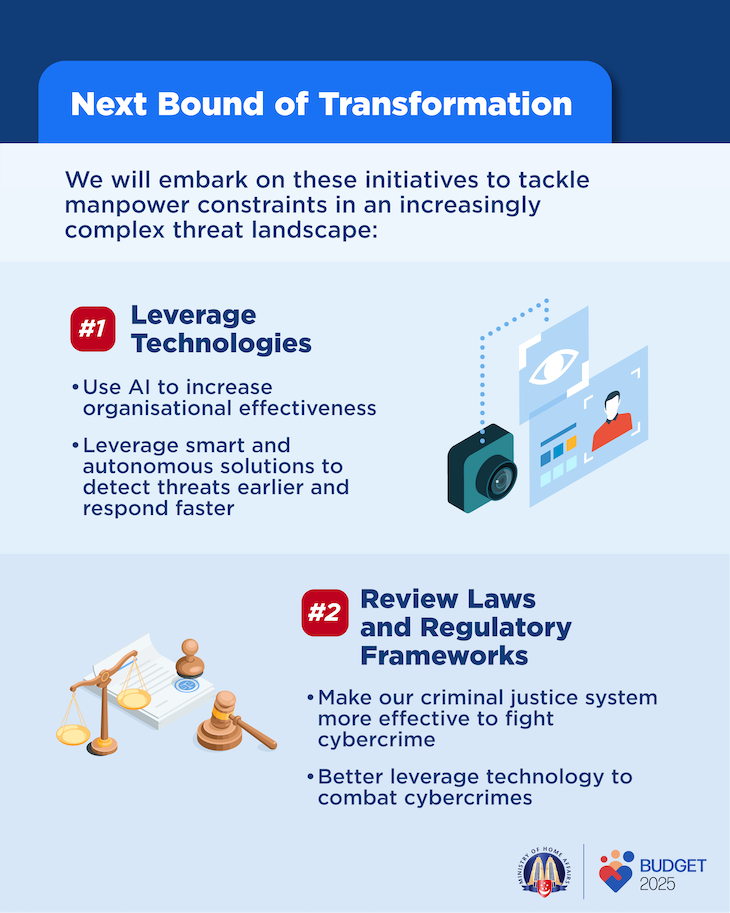 Next Bound of Transformation

We will embark on these initiatives to tackle manpower constraints in an increasingly complex threat landscape:

#1 Leverage Technologies

• Use AI to increase organisational effectiveness

• Leverage smart and autonomous solutions to detect threats earlier and respond faster

#2 Review Laws and Regulatory Frameworks

• Make our criminal justice system more effective to fight cybercrime

• Better leverage technology to combat cybercrimes

MINISTRY OF HOME AFFAIRS

BUDGET 2025